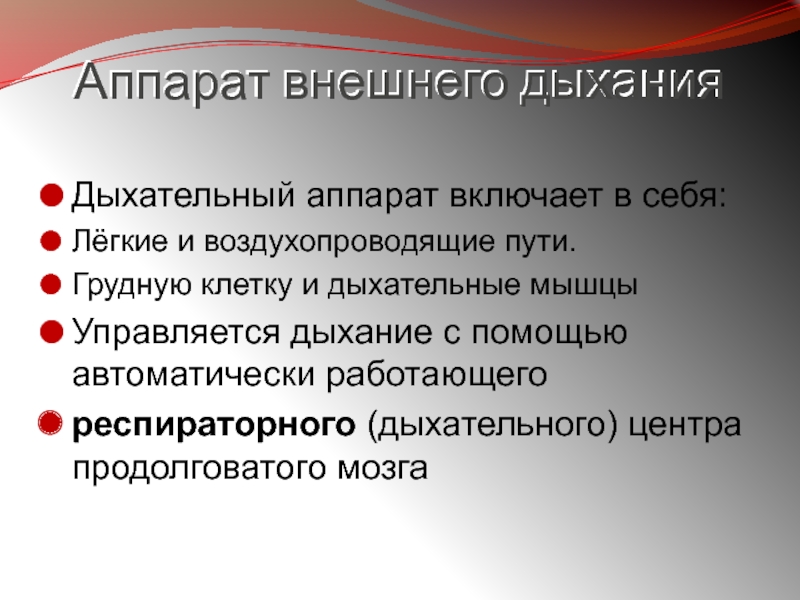 Аппарат внешнего дыхания

Дыхательный аппарат включает в себя:

Лёгкие и воздухопроводящие пути.

Грудную клетку и дыхательные мышцы

Управляется дыхание с помощью автоматически работающего

респираторного (дыхательного) центра продолговатого мозга